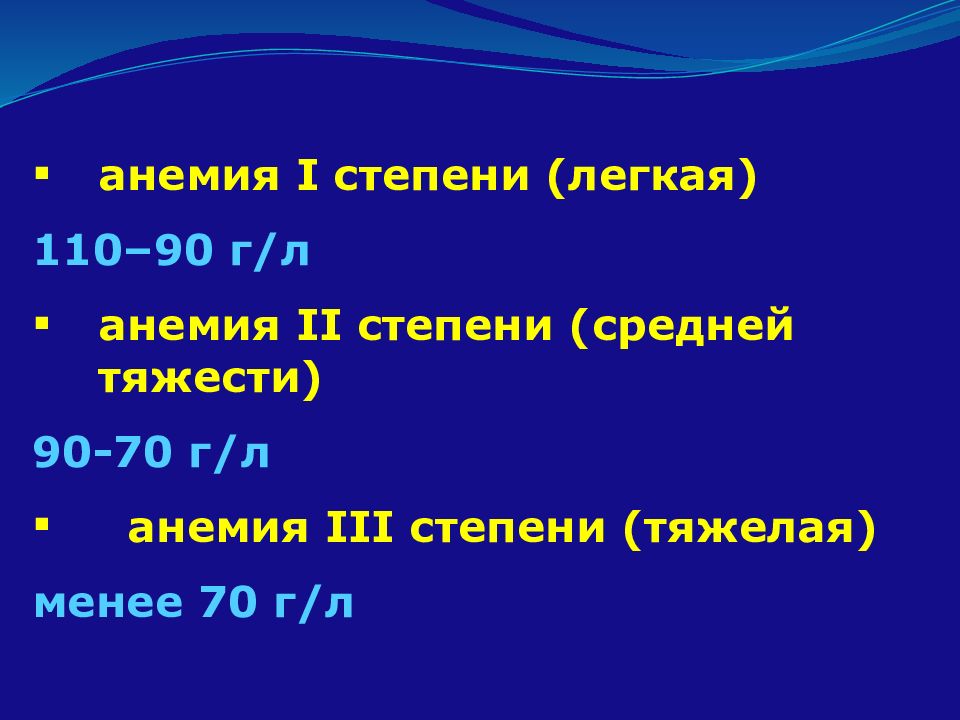 ▪ анемия I степени (легкая)

110–90 г/л

▪ анемия II степени (средней тяжести)

90-70 г/л

▪ анемия III степени (тяжелая)

менее 70 г/л